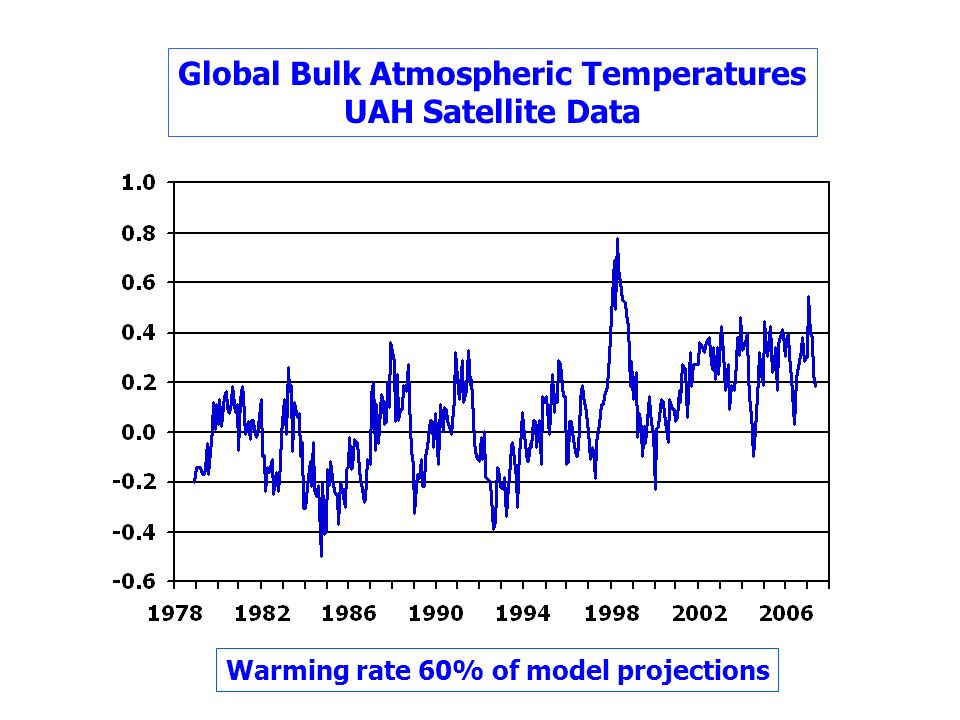 Global Bulk Atmospheric Temperatures
UAH Satellite Data

1.0
0.8
0.6
0.4
0.2
0.0
-0.2
-0.4
-0.6

1978 1982 1986 1990 1994 1998 2002 2006

Warming rate 60% of model projections